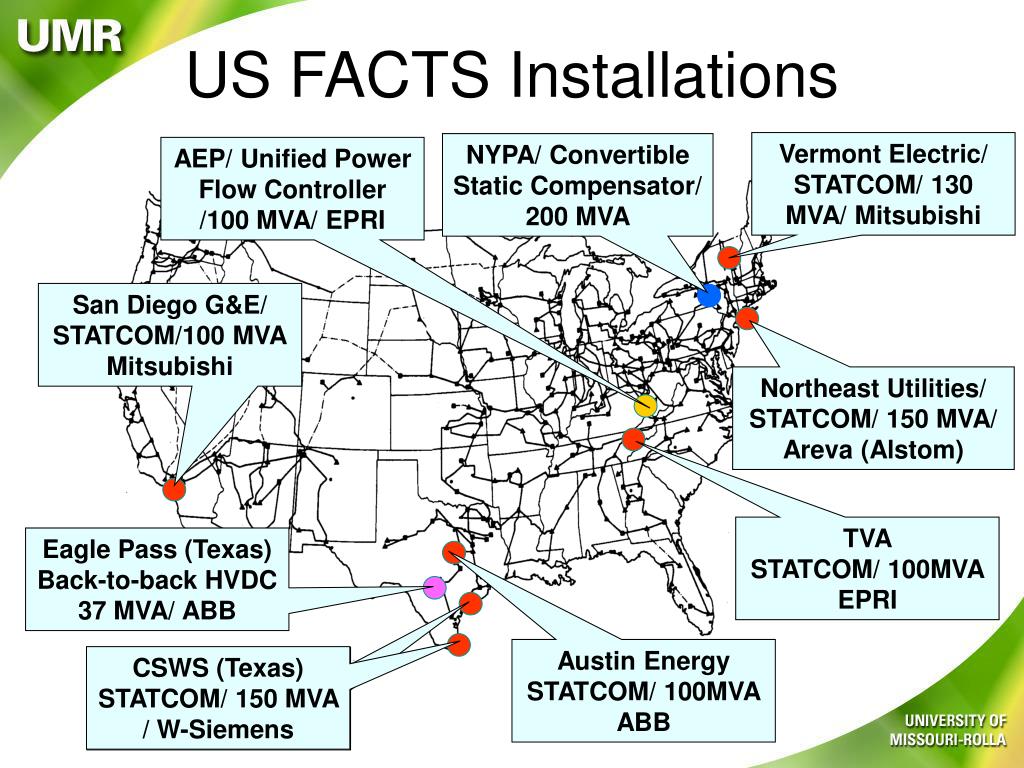 UMR

US FACTS Installations

AEP/ Unified Power Flow Controller /100 MVA/ EPRI

NYPA/ Convertible Static Compensator/ 200 MVA

Vermont Electric/ STATCOM/ 130 MVA/ Mitsubishi

San Diego G&E/ STATCOM/100 MVA Mitsubishi

Northeast Utilities/ STATCOM/ 150 MVA/ Areva (Alstom)

TVA STATCOM/ 100MVA EPRI

Eagle Pass (Texas) Back-to-back HVDC 37 MVA/ ABB

CSWS (Texas) STATCOM/ 150 MVA / W-Siemens

Austin Energy STATCOM/ 100MVA ABB

UNIVERSITY OF MISSOURI-ROLLA